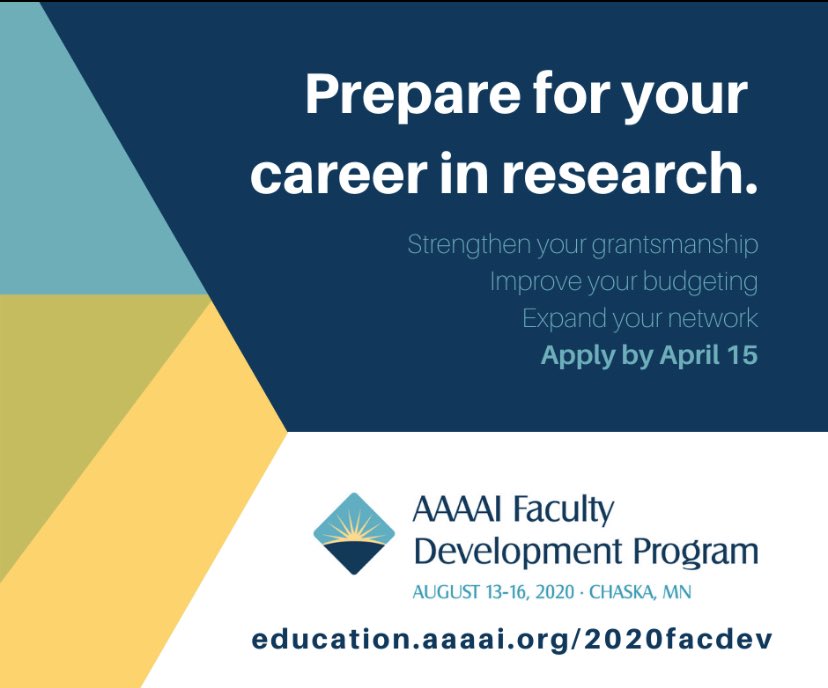 Prepare for your career in research.

Strengthen your grantsmanship
Improve your budgeting
Expand your network
Apply by April 15

AAAAI Faculty Development Program
AUGUST 13-16, 2020 · CHASKA, MN

education.aaaai.org/2020facdev